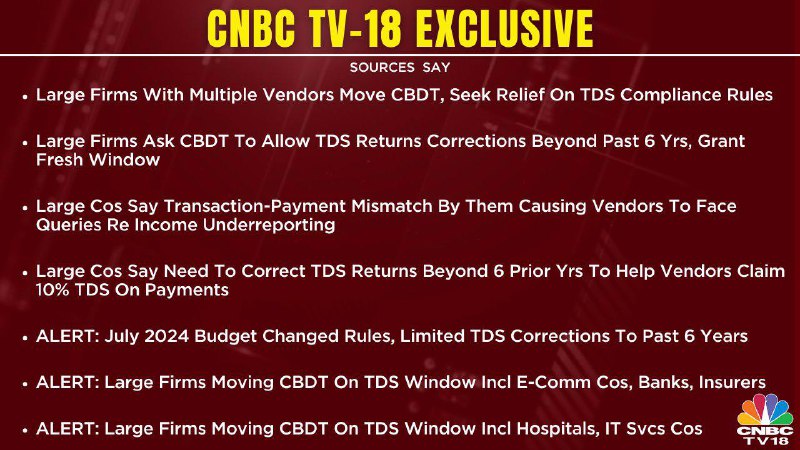 CNBC TV-18 EXCLUSIVE

SOURCES SAY

• Large Firms With Multiple Vendors Move CBDT, Seek Relief On TDS Compliance Rules

• Large Firms Ask CBDT To Allow TDS Returns Corrections Beyond Past 6 Yrs, Grant Fresh Window

• Large Cos Say Transaction-Payment Mismatch By Them Causing Vendors To Face Queries Re Income Underreporting

• Large Cos Say Need To Correct TDS Returns Beyond 6 Prior Yrs To Help Vendors Claim 10% TDS On Payments

• ALERT: July 2024 Budget Changed Rules, Limited TDS Corrections To Past 6 Years

• ALERT: Large Firms Moving CBDT On TDS Window Incl E-Comm Cos, Banks, Insurers

• ALERT: Large Firms Moving CBDT On TDS Window Incl Hospitals, IT Svcs Cos

CNBC TV18